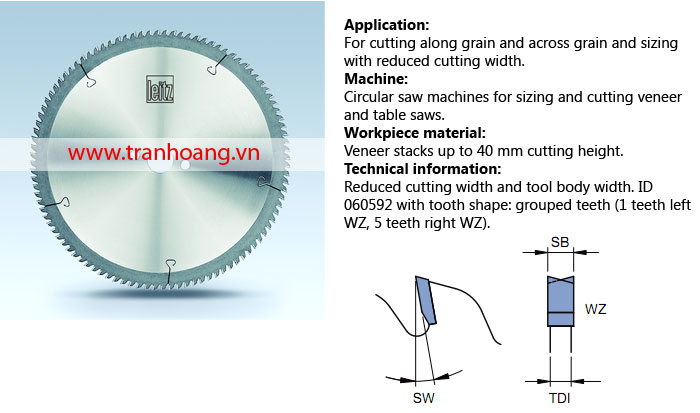 leitz

www.tranhoang.vn

**Application:**
For cutting along grain and across grain and sizing with reduced cutting width.
**Machine:**
Circular saw machines for sizing and cutting veneer and table saws.
**Workpiece material:**
Veneer stacks up to 40 mm cutting height.
**Technical information:**
Reduced cutting width and tool body width. ID 060592 with tooth shape: grouped teeth (1 teeth left WZ, 5 teeth right WZ).

SB
WZ
SW
TDI